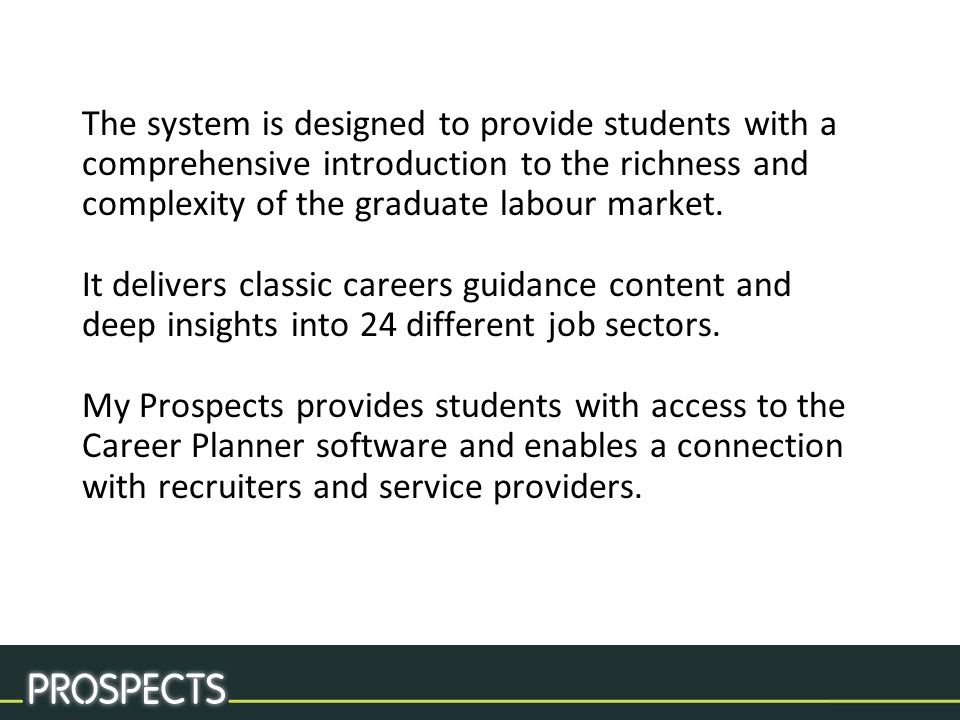 The system is designed to provide students with a comprehensive introduction to the richness and complexity of the graduate labour market.

It delivers classic careers guidance content and deep insights into 24 different job sectors.

My Prospects provides students with access to the Career Planner software and enables a connection with recruiters and service providers.

PROSPECTS